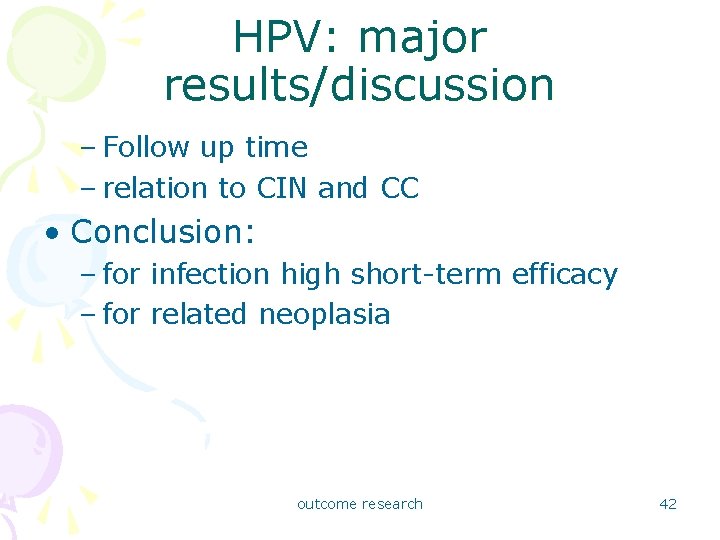 HPV: major results/discussion

– Follow up time
– relation to CIN and CC

• Conclusion:
– for infection high short-term efficacy
– for related neoplasia

outcome research

42